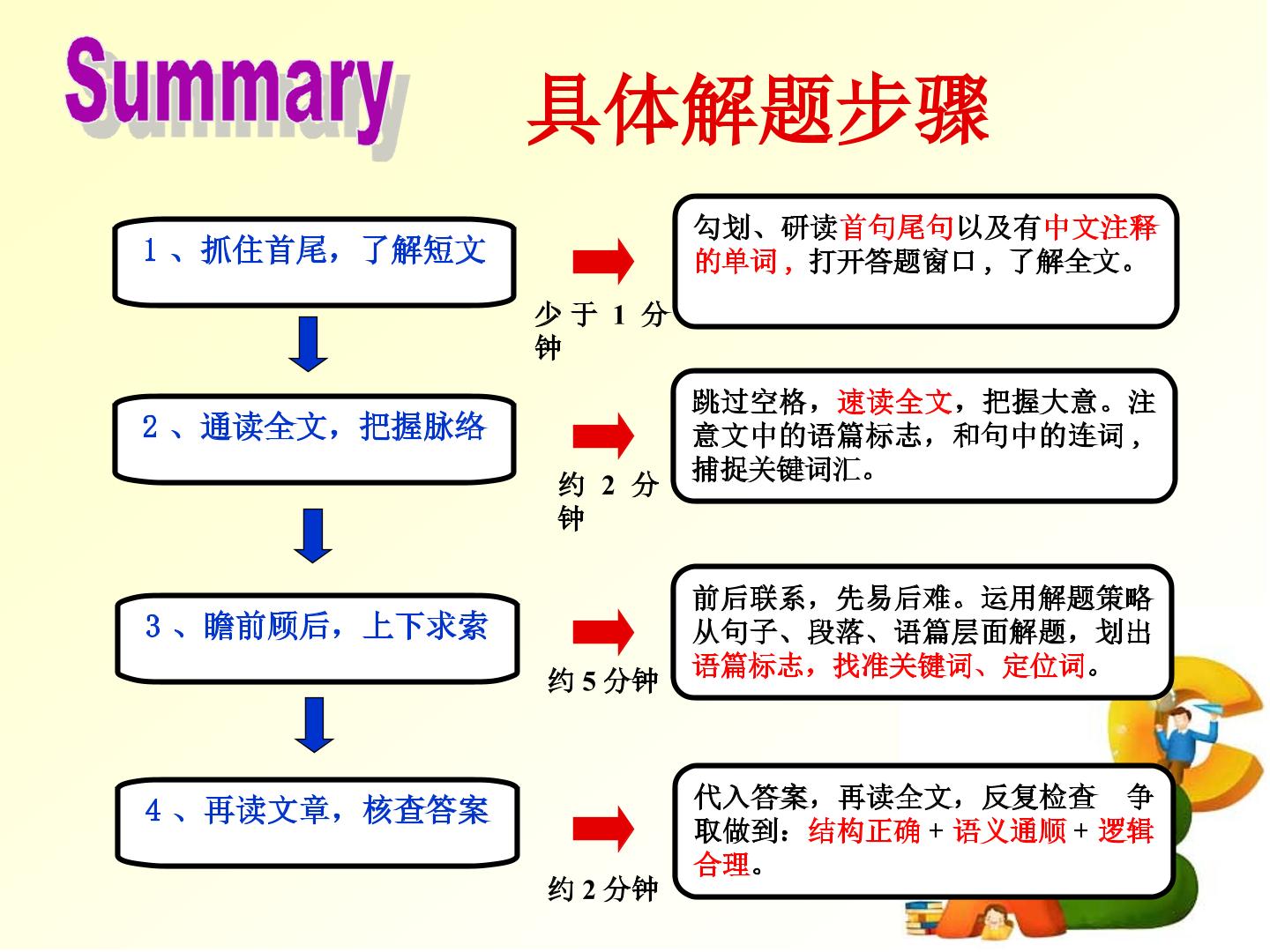 Summary

具体解题步骤

1、抓住首尾，了解短文

少于1分钟

勾划、研读首句尾句以及有中文注释的单词，打开答题窗口，了解全文。

2、通读全文，把握脉络

约2分钟

跳过空格，速读全文，把握大意。注意文中的语篇标志，和句中的连词，捕捉关键词汇。

3、瞻前顾后，上下求索

约5分钟

前后联系，先易后难。运用解题策略从句子、段落、语篇层面解题，划出语篇标志，找准关键词、定位词。

4、再读文章，核查答案

约2分钟

代入答案，再读全文，反复检查 争取做到：结构正确+语义通顺+逻辑合理。